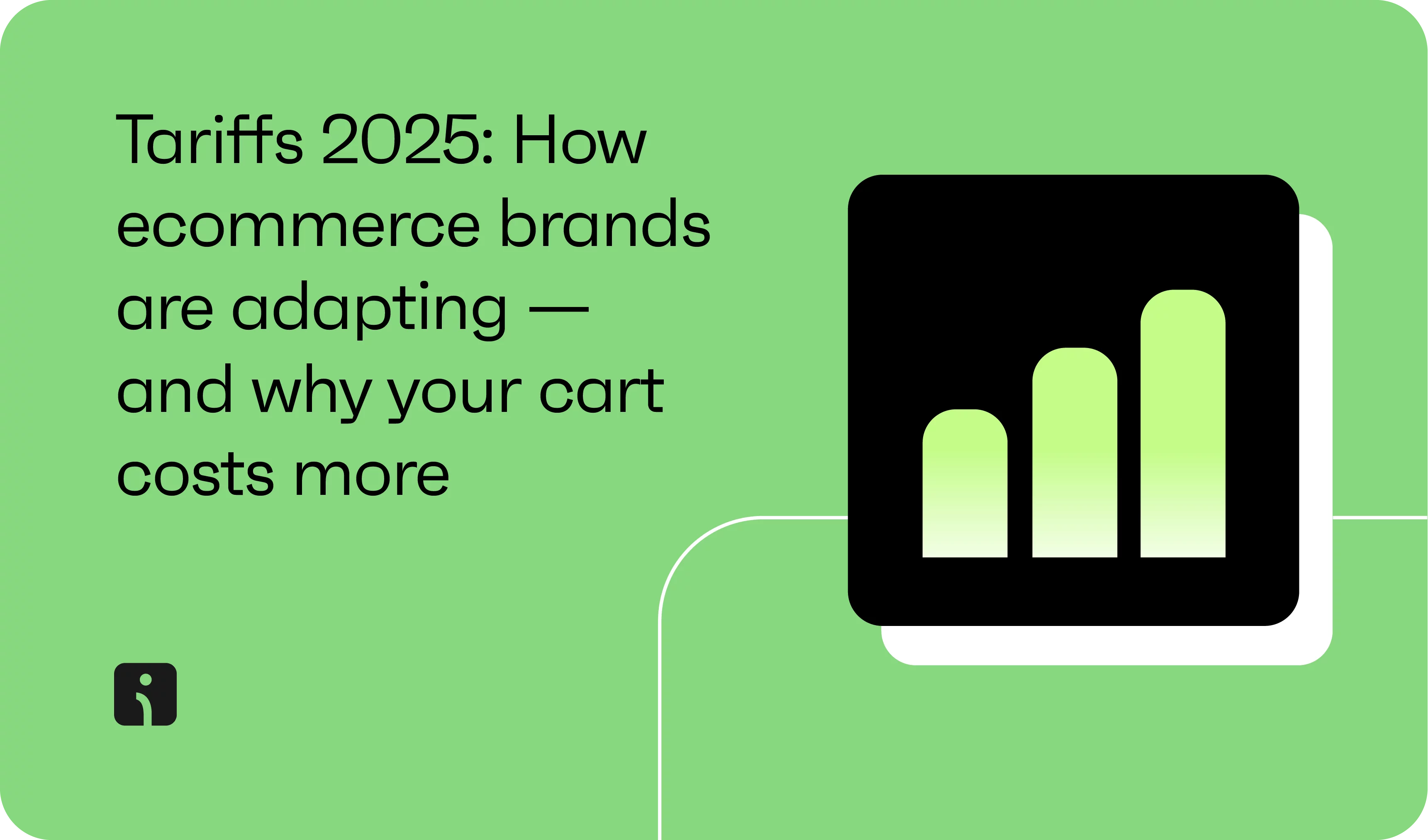 Tariffs 2025: How ecommerce brands are adapting — and why your cart costs more